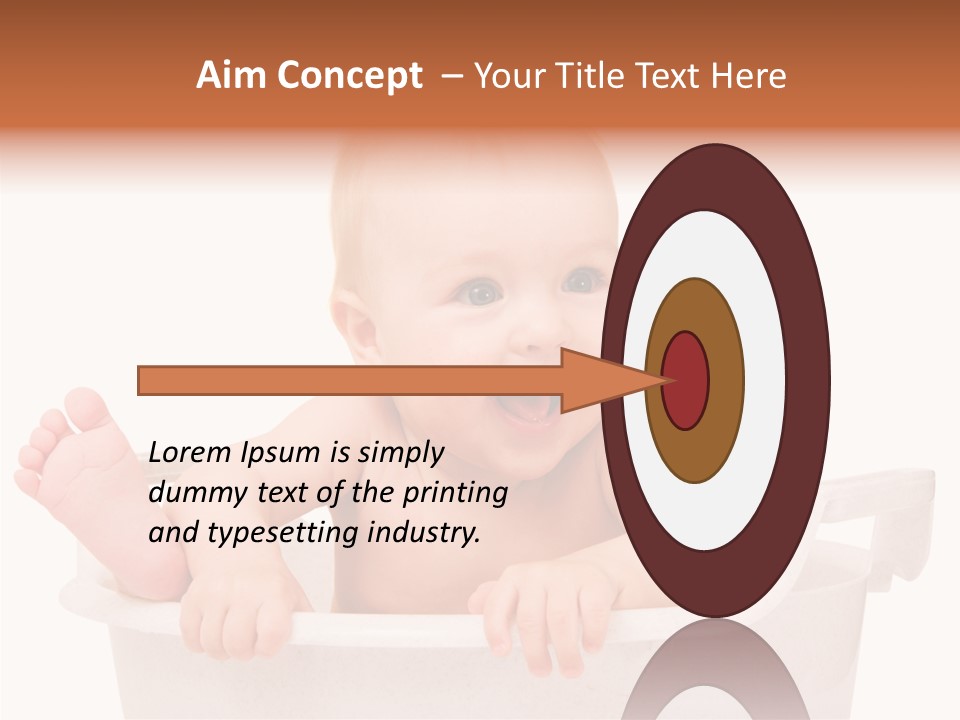 Aim Concept – Your Title Text Here

Lorem Ipsum is simply dummy text of the printing and typesetting industry.